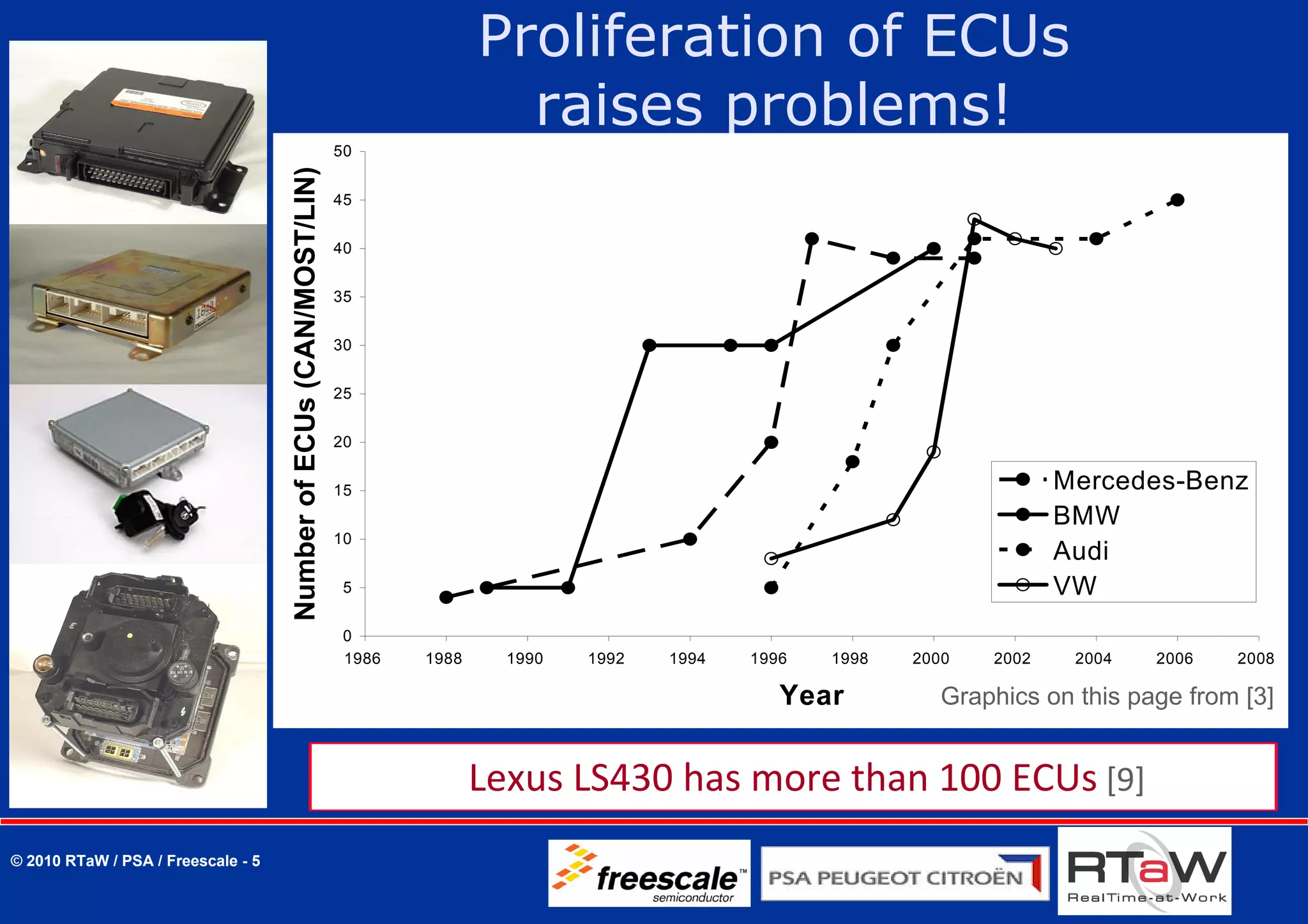 Proliferation of ECUs raises problems!

Number of ECUs (CAN/MOST/LIN)

50
45
40
35
30
25
20
15
10
5
0

1986 1988 1990 1992 1994 1996 1998 2000 2002 2004 2006 2008

Year

Mercedes-Benz
BMW
Audi
VW

Graphics on this page from [3]

Lexus LS430 has more than 100 ECUs [9]

© 2010 RTaW / PSA / Freescale - 5

freescale™ semiconductor

PSA PEUGEOT CITROËN

RTaW RealTime-at-Work